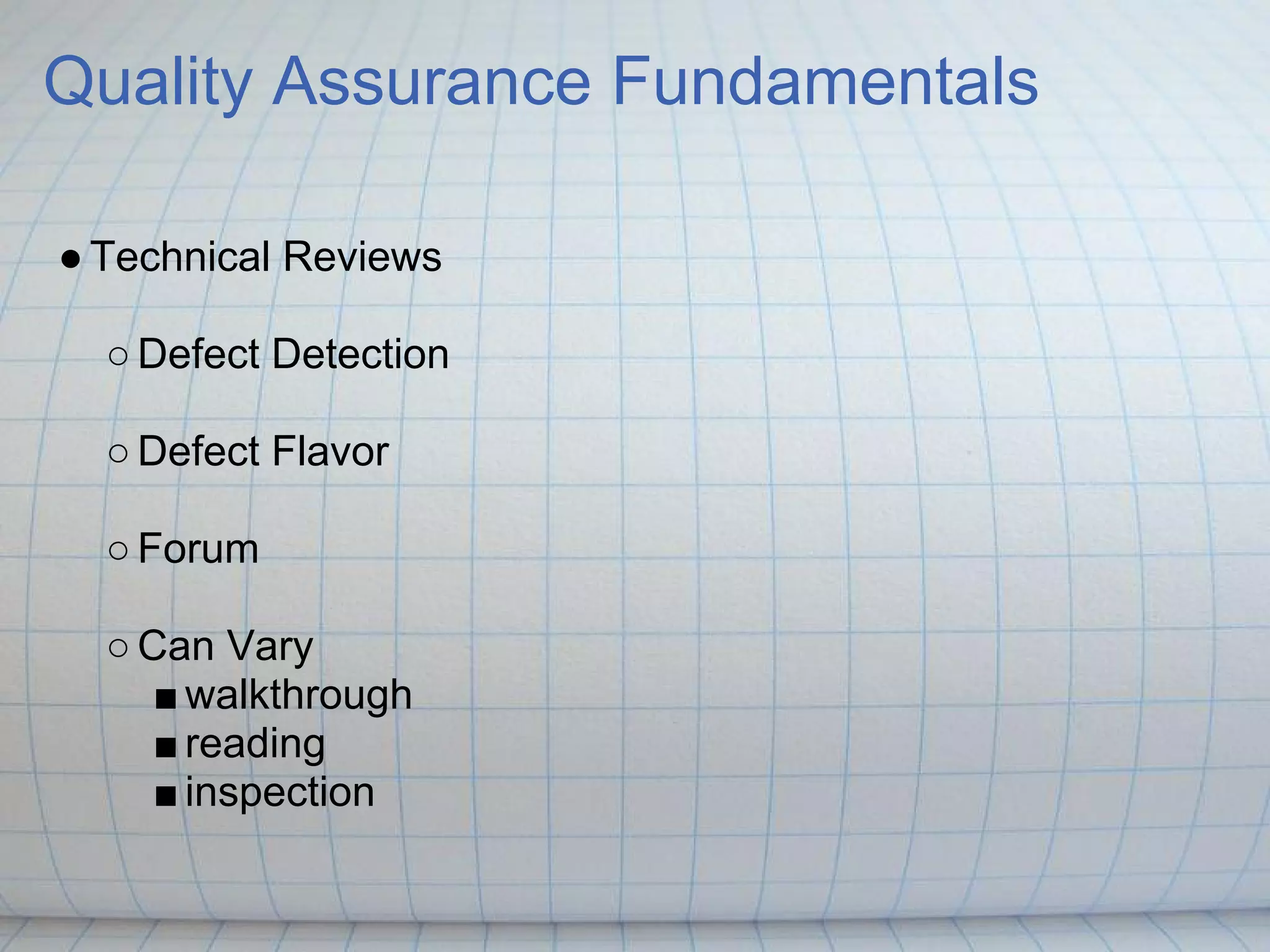 Quality Assurance Fundamentals

● Technical Reviews

○ Defect Detection

○ Defect Flavor

○ Forum

○ Can Vary
■ walkthrough
■ reading
■ inspection